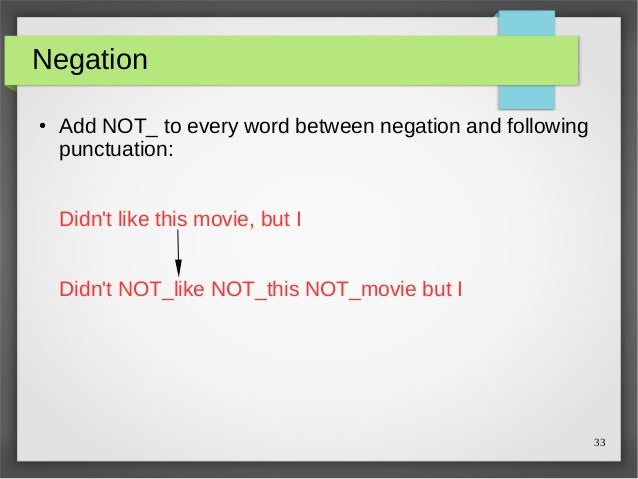 Negation

• Add NOT_ to every word between negation and following punctuation:

Didn't like this movie, but I

Didn't NOT_like NOT_this NOT_movie but I

33